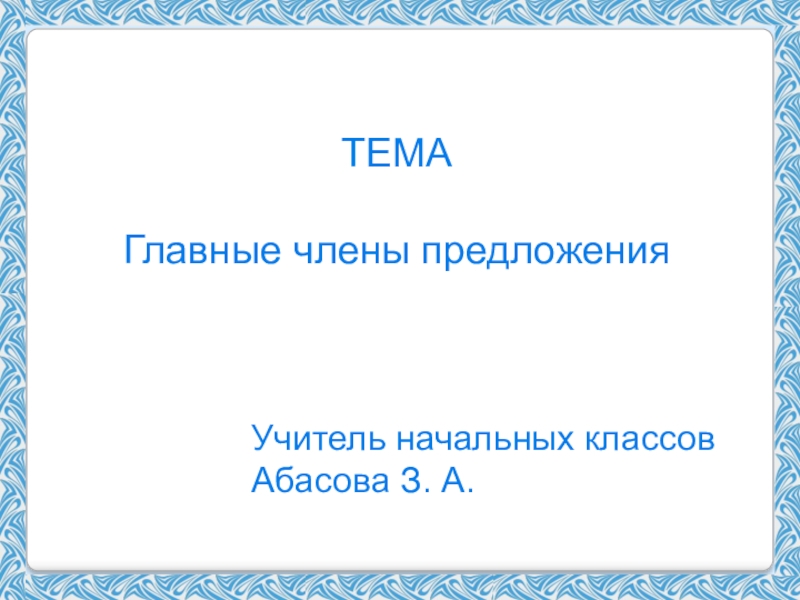 ТЕМА

Главные члены предложения

Учитель начальных классов
Абасова З. А.